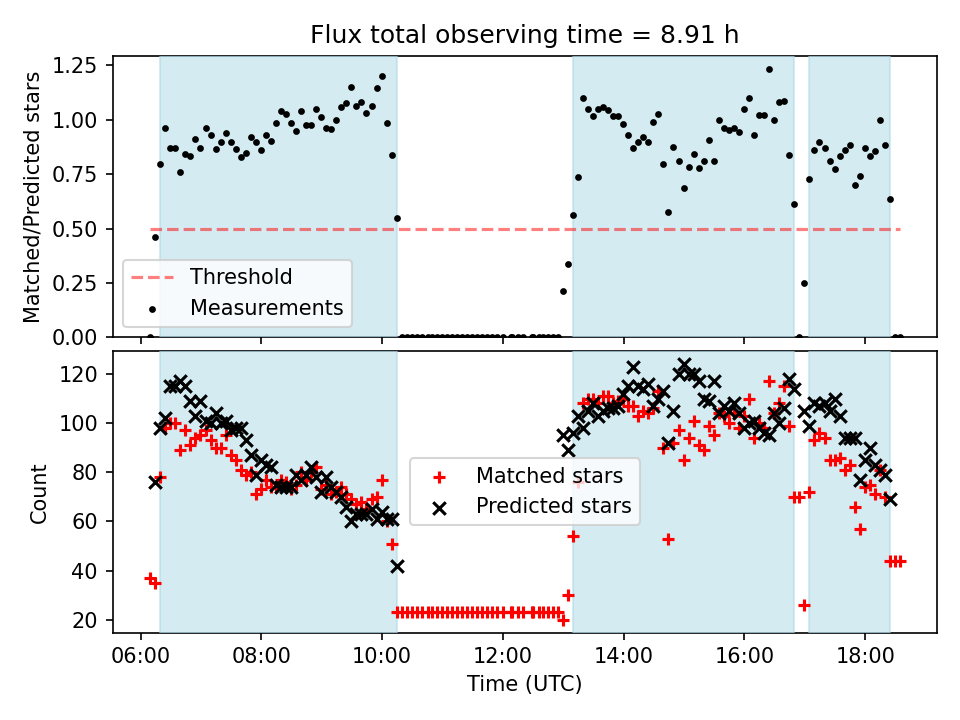 Flux total observing time = 8.91 h

Matched/Predicted stars

1.25
1.00
0.75
0.50
0.25
0.00

Threshold
Measurements

Count

120
100
80
60
40
20

Matched stars
Predicted stars

06:00
08:00
10:00
12:00
14:00
16:00
18:00

Time (UTC)